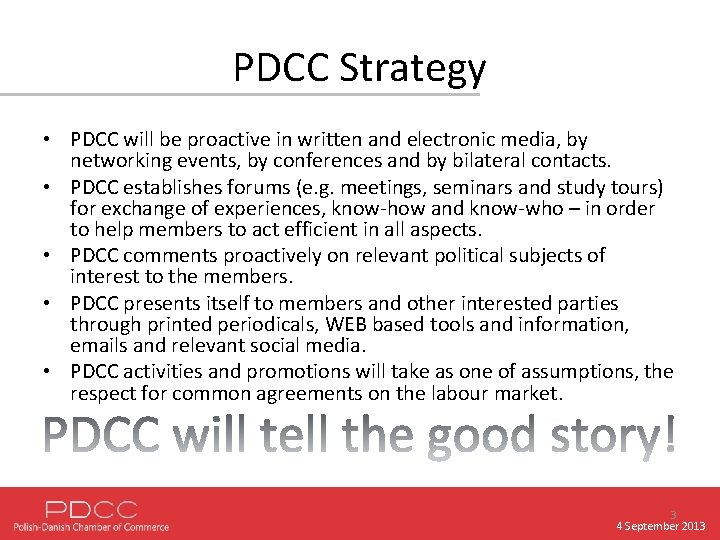 PDCC Strategy

• PDCC will be proactive in written and electronic media, by networking events, by conferences and by bilateral contacts.
• PDCC establishes forums (e.g. meetings, seminars and study tours) for exchange of experiences, know-how and know-who – in order to help members to act efficient in all aspects.
• PDCC comments proactively on relevant political subjects of interest to the members.
• PDCC presents itself to members and other interested parties through printed periodicals, WEB based tools and information, emails and relevant social media.
• PDCC activities and promotions will take as one of assumptions, the respect for common agreements on the labour market.

PDCC will tell the good story!

PDCC
Polish-Danish Chamber of Commerce

3
4 September 2013